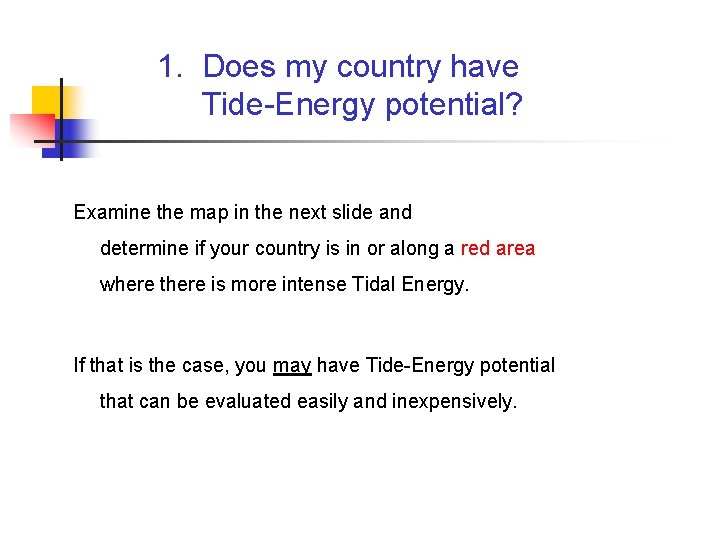 1. Does my country have Tide-Energy potential?

Examine the map in the next slide and determine if your country is in or along a red area where there is more intense Tidal Energy.

If that is the case, you may have Tide-Energy potential that can be evaluated easily and inexpensively.